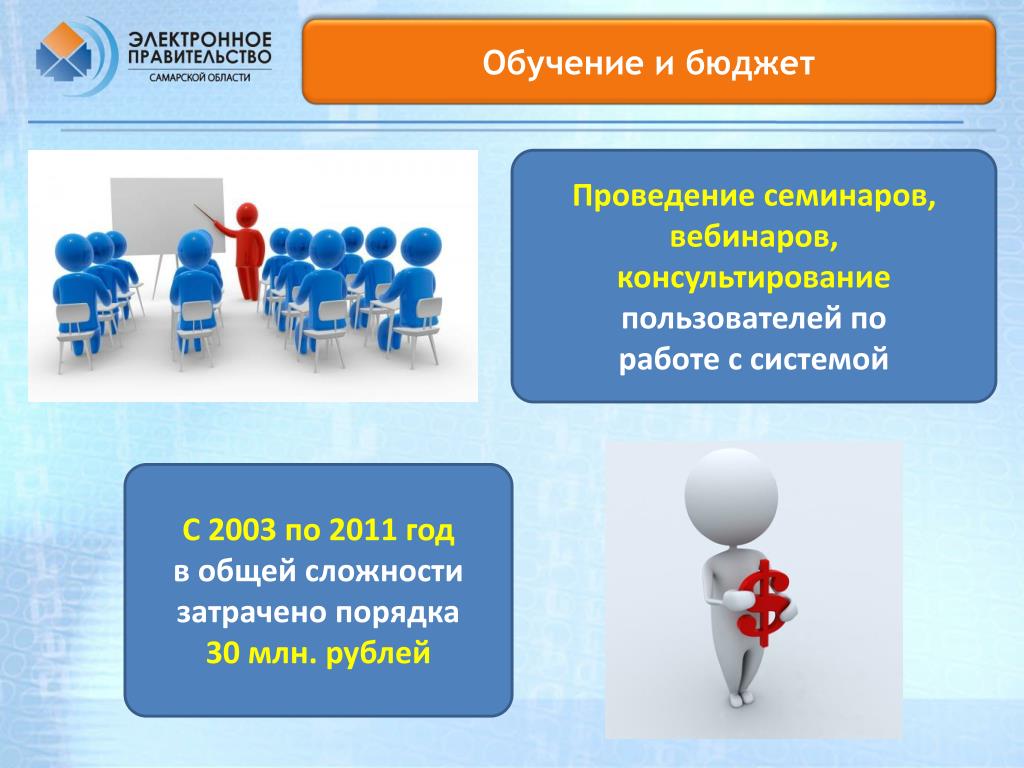 ЭЛЕКТРОННОЕ ПРАВИТЕЛЬСТВО
САМАРСКОЙ ОБЛАСТИ

Обучение и бюджет

Проведение семинаров, вебинаров, консультирование пользователей по работе с системой

С 2003 по 2011 год в общей сложности затрачено порядка 30 млн. рублей

$